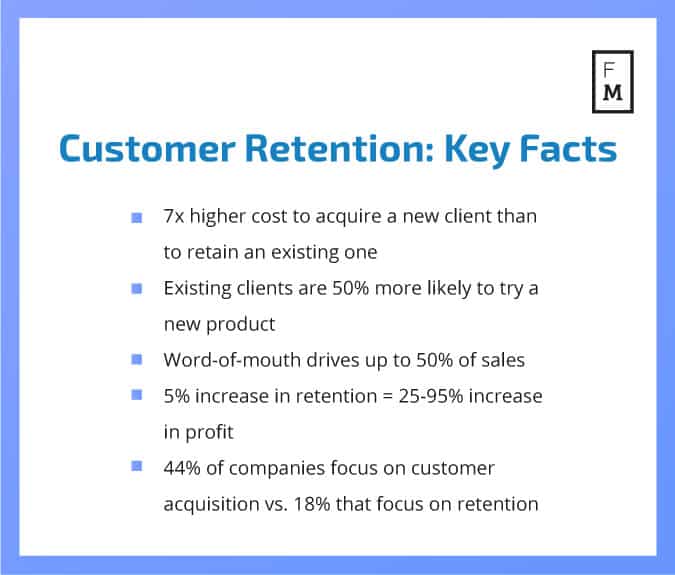 F
M

Customer Retention: Key Facts

- 7x higher cost to acquire a new client than to retain an existing one
- Existing clients are 50% more likely to try a new product
- Word-of-mouth drives up to 50% of sales
- 5% increase in retention = 25-95% increase in profit
- 44% of companies focus on customer acquisition vs. 18% that focus on retention